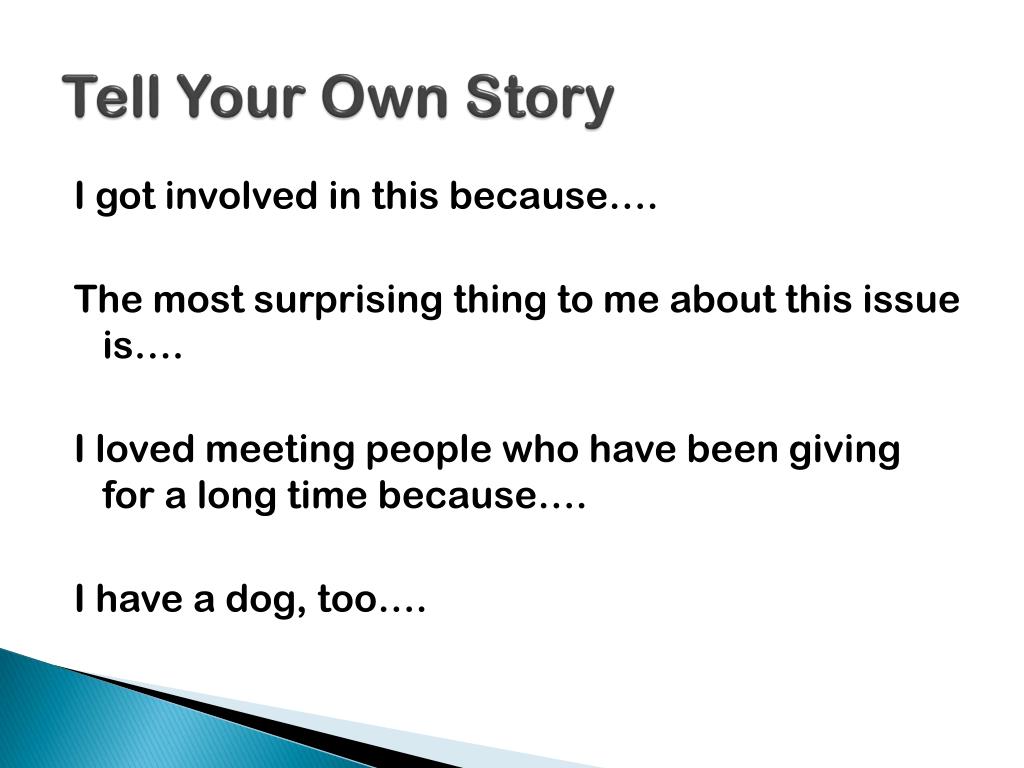 Tell Your Own Story

I got involved in this because….

The most surprising thing to me about this issue is….

I loved meeting people who have been giving for a long time because….

I have a dog, too….